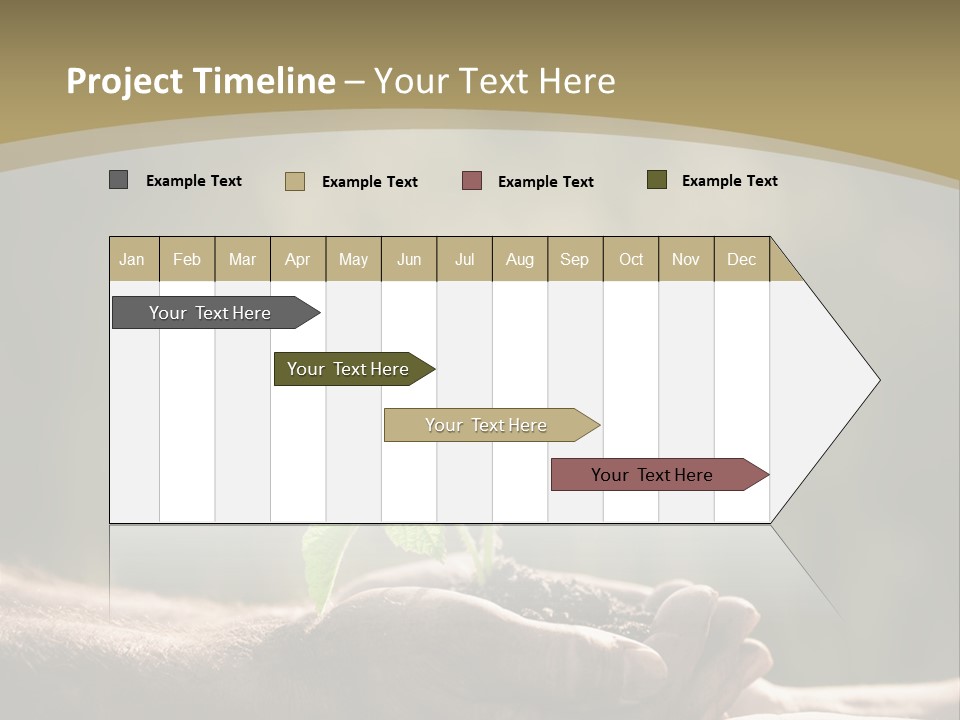 Project Timeline – Your Text Here

Example Text Example Text Example Text Example Text

| Jan | Feb | Mar | Apr | May | Jun | Jul | Aug | Sep | Oct | Nov | Dec |
|---|---|---|---|---|---|---|---|---|---|---|---|

Your Text Here

Your Text Here

Your Text Here

Your Text Here